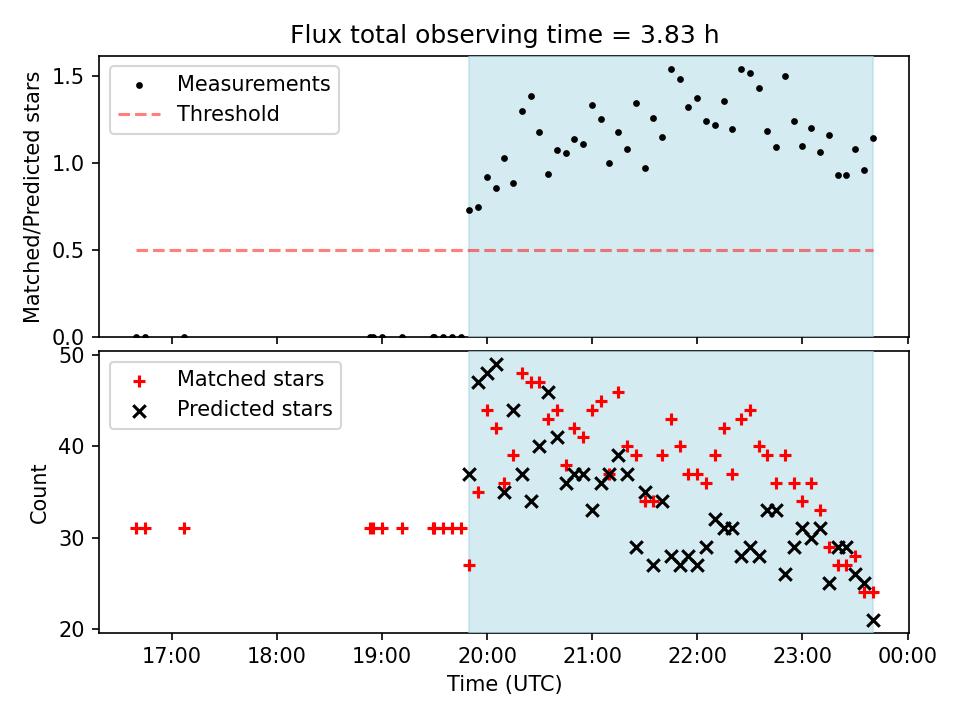 Flux total observing time = 3.83 h

Measurements
Threshold

Matched/Predicted stars

1.5
1.0
0.5
0.0

Matched stars
Predicted stars

Count

50
40
30
20

17:00 18:00 19:00 20:00 21:00 22:00 23:00 00:00

Time (UTC)